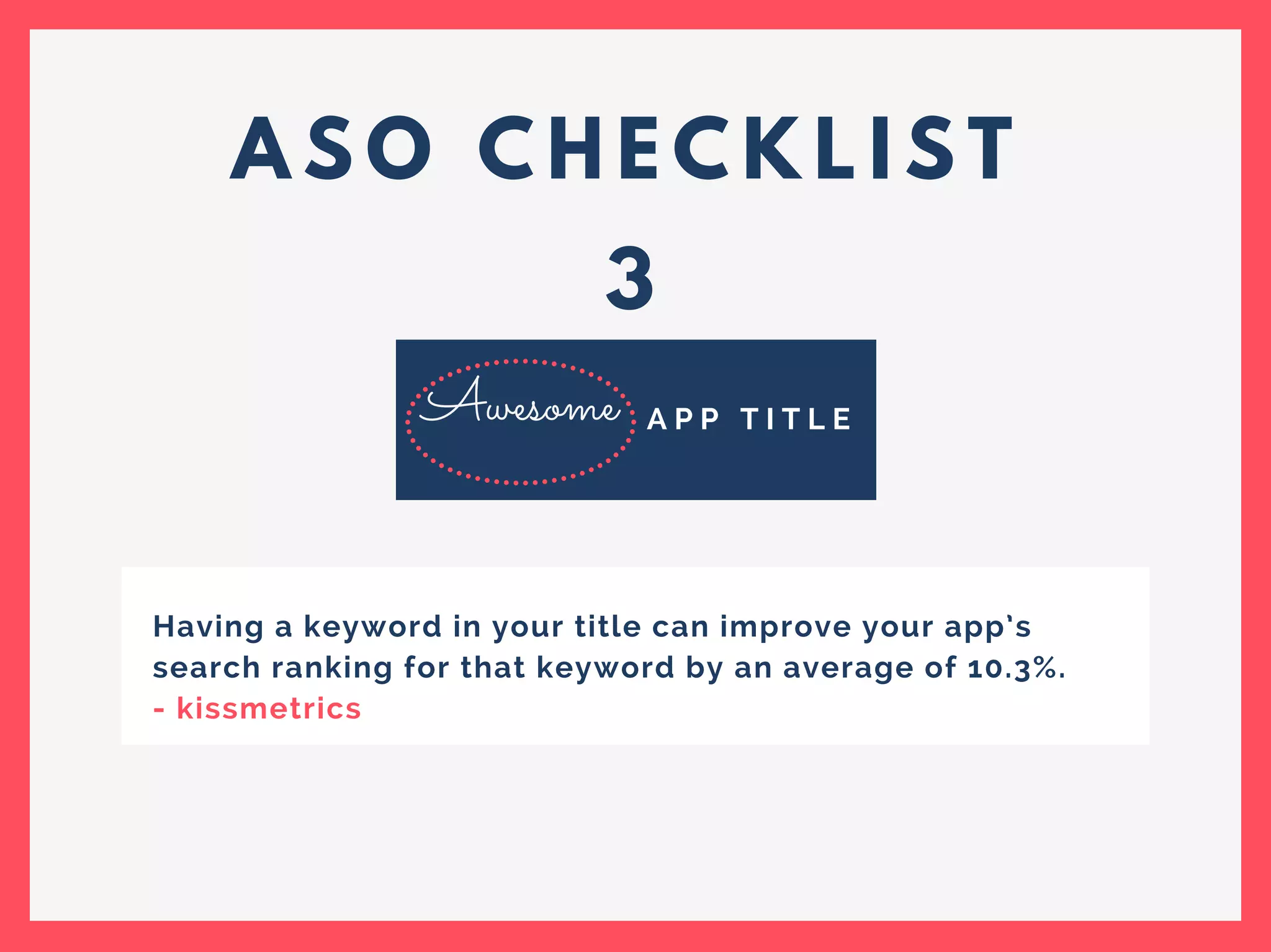 ASO CHECKLIST

3

Awesome APP TITLE

Having a keyword in your title can improve your app's search ranking for that keyword by an average of 10.3%.
- kissmetrics